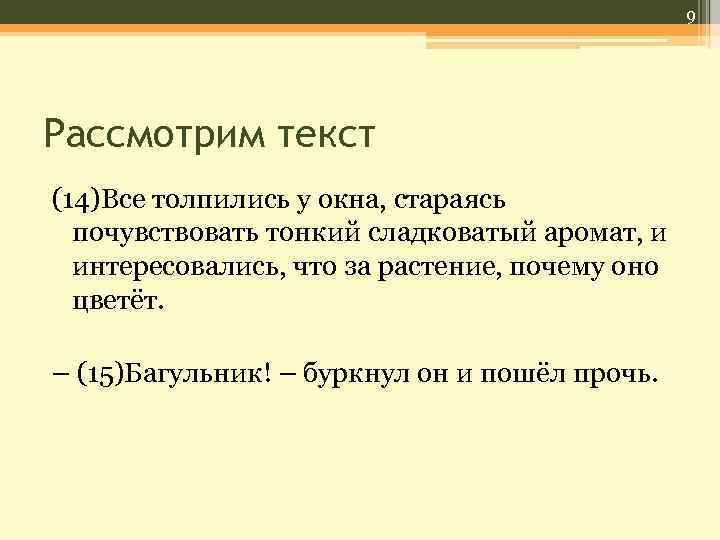 9

Рассмотрим текст

(14)Все толпились у окна, стараясь почувствовать тонкий сладковатый аромат, и интересовались, что за растение, почему оно цветёт.

– (15)Багульник! – буркнул он и пошёл прочь.